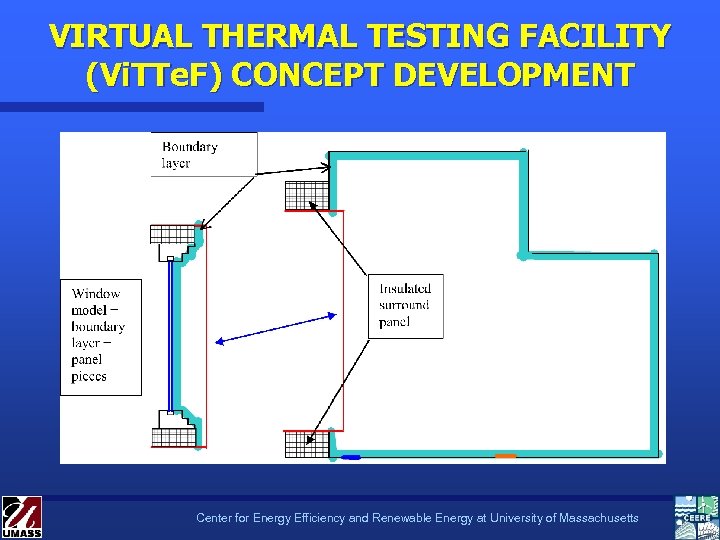 VIRTUAL THERMAL TESTING FACILITY (ViTTeF) CONCEPT DEVELOPMENT

Boundary layer

Window model – boundary layer – panel pieces

Insulated surround panel

UMASS

Center for Energy Efficiency and Renewable Energy at University of Massachusetts

CEERE